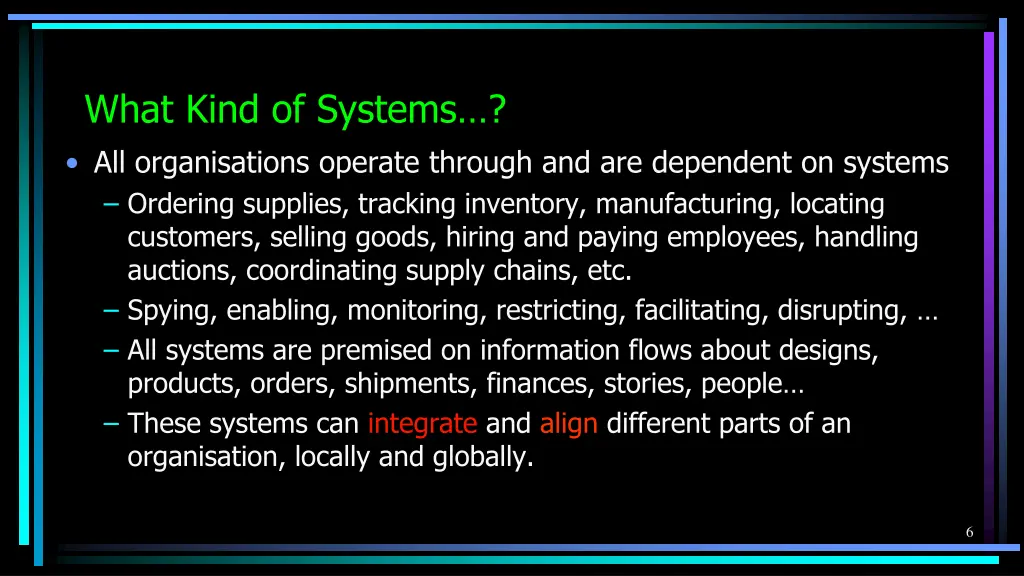 What Kind of Systems…?

• All organisations operate through and are dependent on systems

– Ordering supplies, tracking inventory, manufacturing, locating customers, selling goods, hiring and paying employees, handling auctions, coordinating supply chains, etc.

– Spying, enabling, monitoring, restricting, facilitating, disrupting, …

– All systems are premised on information flows about designs, products, orders, shipments, finances, stories, people…

– These systems can integrate and align different parts of an organisation, locally and globally.

6